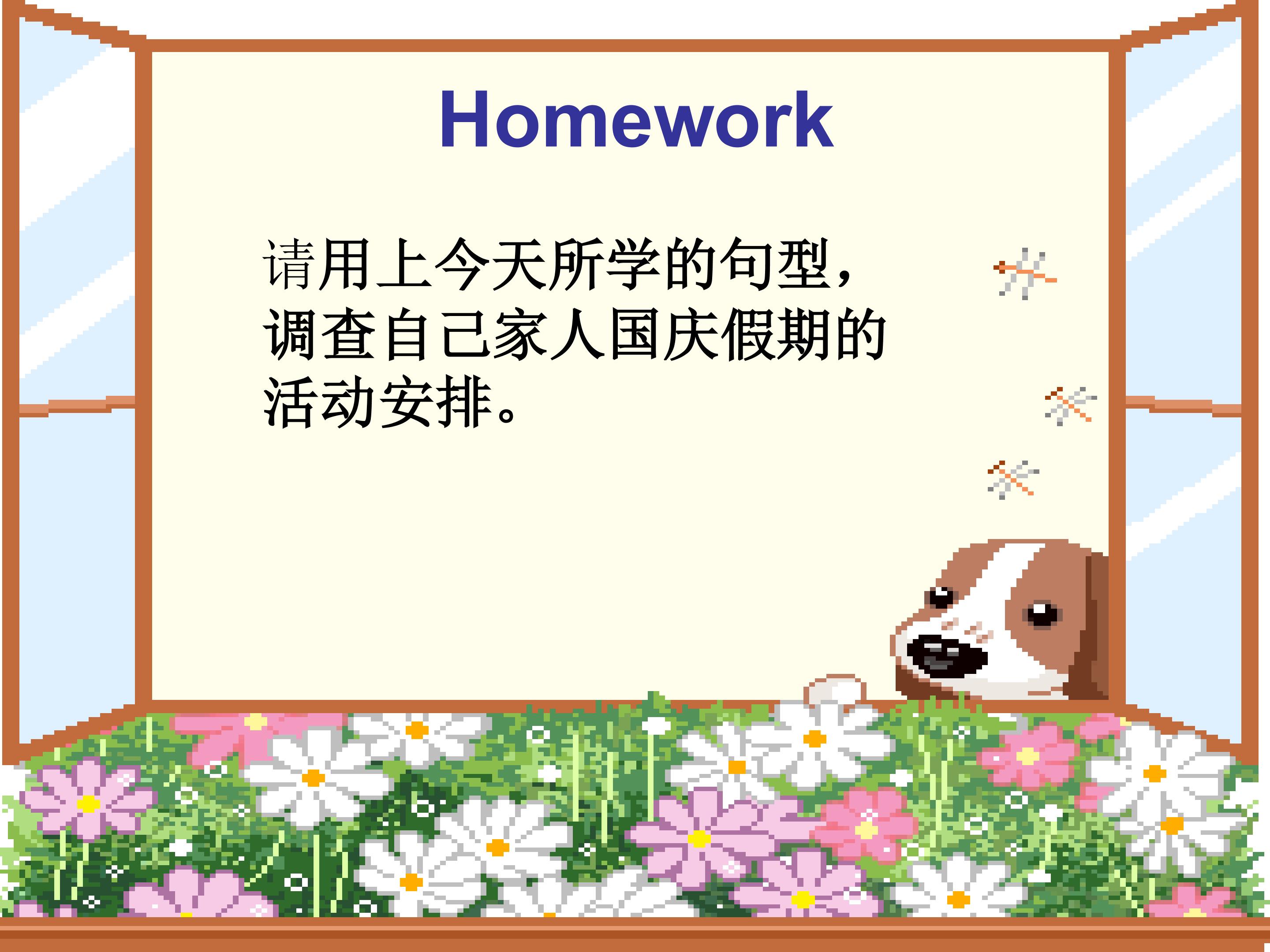 Homework

请用上今天所学的句型，调查自己家人国庆假期的活动安排。